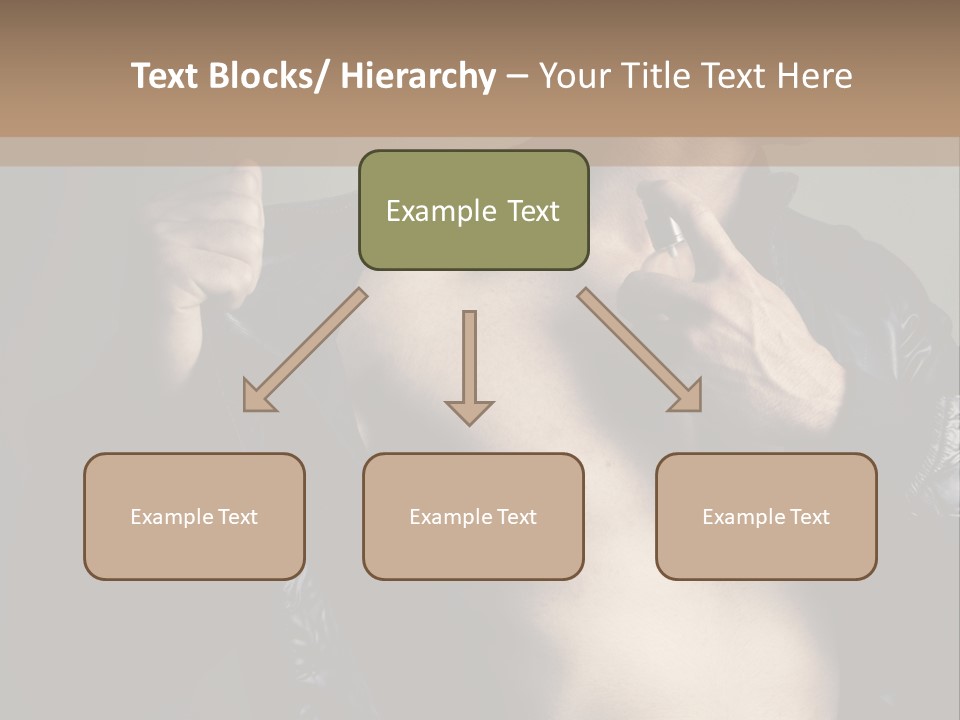 Text Blocks/ Hierarchy – Your Title Text Here

Example Text

Example Text

Example Text

Example Text